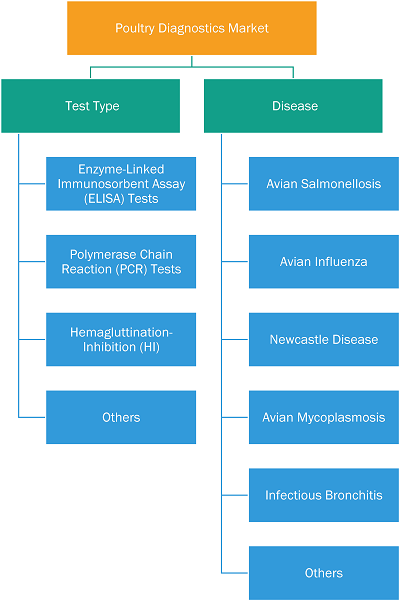 Poultry Diagnostics Market

Test Type

Enzyme-Linked Immunosorbent Assay (ELISA) Tests

Polymerase Chain Reaction (PCR) Tests

Hemagluttination-Inhibition (HI)

Others

Disease

Avian Salmonellosis

Avian Influenza

Newcastle Disease

Avian Mycoplasmosis

Infectious Bronchitis

Others